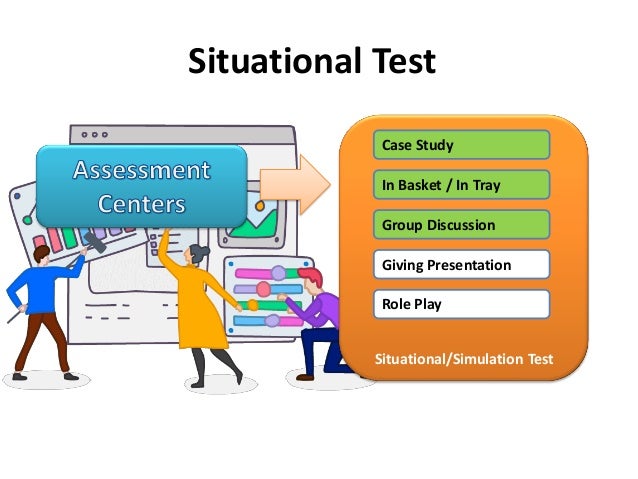 Situational Test

Assessment Centers

Case Study

In Basket / In Tray

Group Discussion

Giving Presentation

Role Play

Situational/Simulation Test